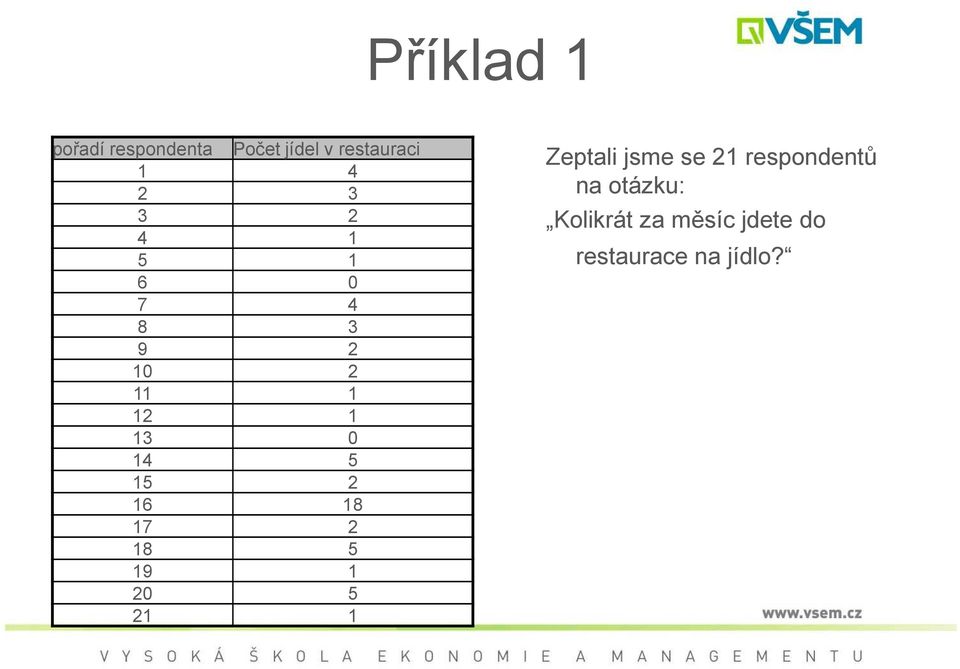 VŠEM

Příklad 1

| pořadí respondenta | Počet jídel v restauraci |
|---|---|
| 1 | 4 |
| 2 | 3 |
| 3 | 2 |
| 4 | 1 |
| 5 | 1 |
| 6 | 0 |
| 7 | 4 |
| 8 | 3 |
| 9 | 2 |
| 10 | 2 |
| 11 | 1 |
| 12 | 1 |
| 13 | 0 |
| 14 | 5 |
| 15 | 2 |
| 16 | 18 |
| 17 | 2 |
| 18 | 5 |
| 19 | 1 |
| 20 | 5 |
| 21 | 1 |

Zeptali jsme se 21 respondentů na otázku:

„Kolikrát za měsíc jdete do restaurace na jídlo?“

www.vsem.cz

VYSOKÁ ŠKOLA EKONOMIE A MANAGEMENTU